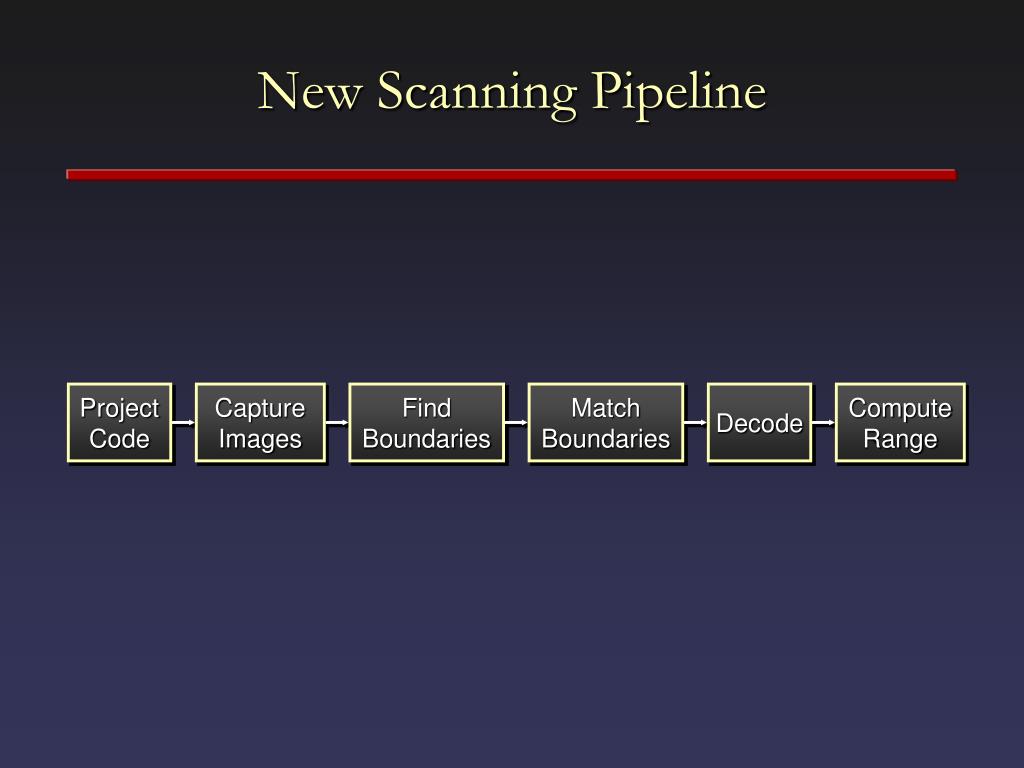 New Scanning Pipeline

Project Code

Capture Images

Find Boundaries

Match Boundaries

Decode

Compute Range